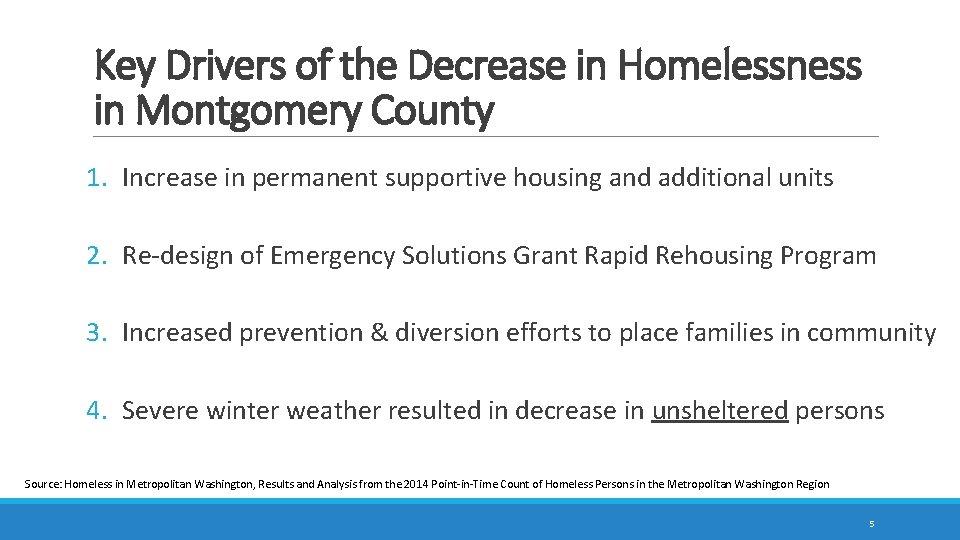 Key Drivers of the Decrease in Homelessness in Montgomery County

1. Increase in permanent supportive housing and additional units

2. Re-design of Emergency Solutions Grant Rapid Rehousing Program

3. Increased prevention & diversion efforts to place families in community

4. Severe winter weather resulted in decrease in unsheltered persons

Source: Homeless in Metropolitan Washington, Results and Analysis from the 2014 Point-in-Time Count of Homeless Persons in the Metropolitan Washington Region

5